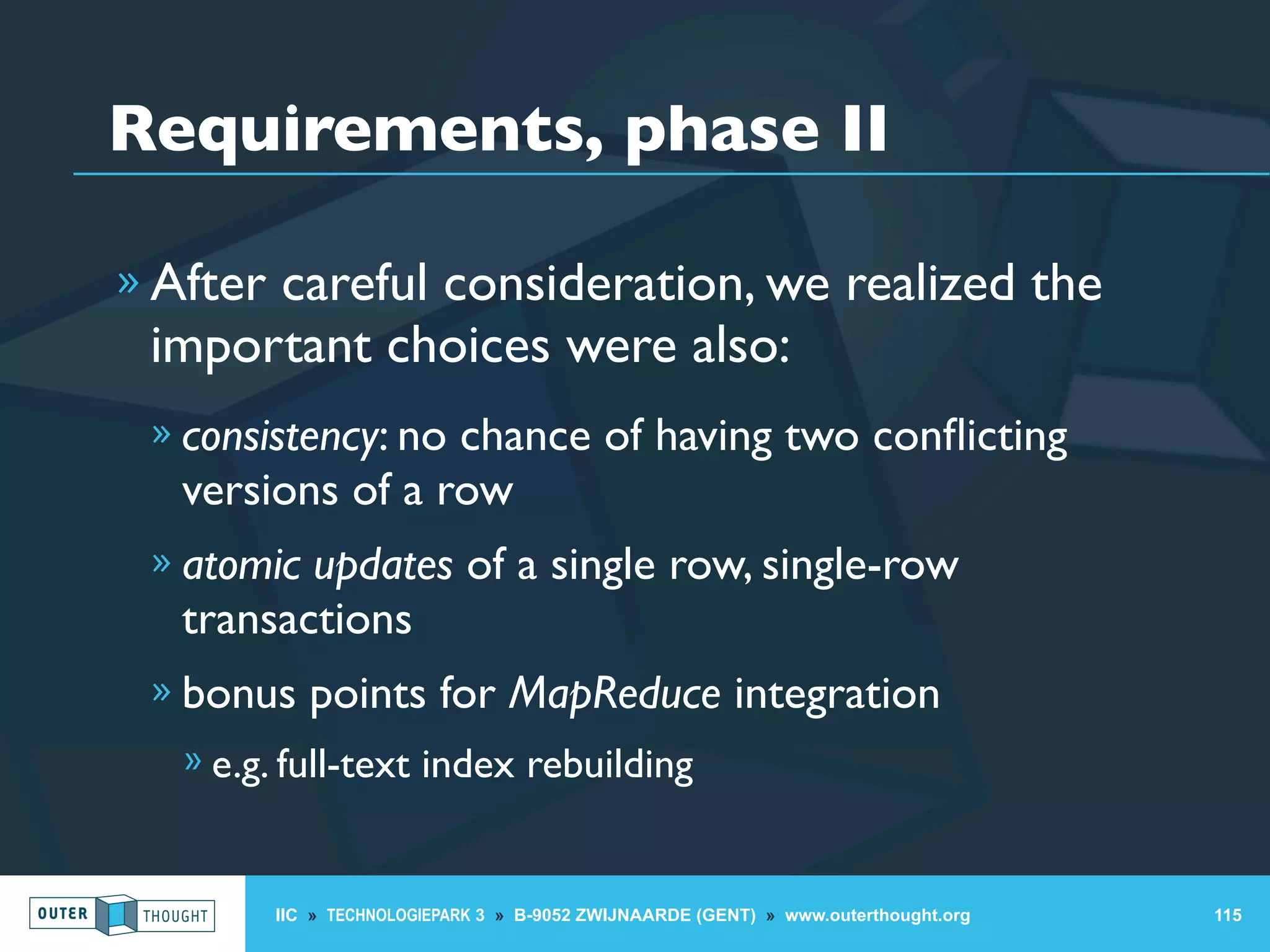 Requirements, phase II

» After careful consideration, we realized the important choices were also:

» consistency: no chance of having two conflicting versions of a row

» atomic updates of a single row, single-row transactions

» bonus points for MapReduce integration

» e.g. full-text index rebuilding

OUTER THOUGHT

IIC » TECHNOLOGIEPARK 3 » B-9052 ZWIJNAARDE (GENT) » www.outerthought.org

115